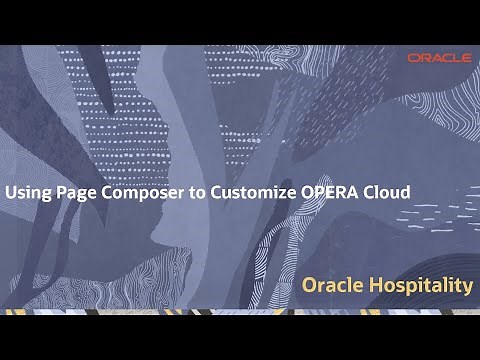 ORACLE

Using Page Composer to Customize OPERA Cloud

Oracle Hospitality